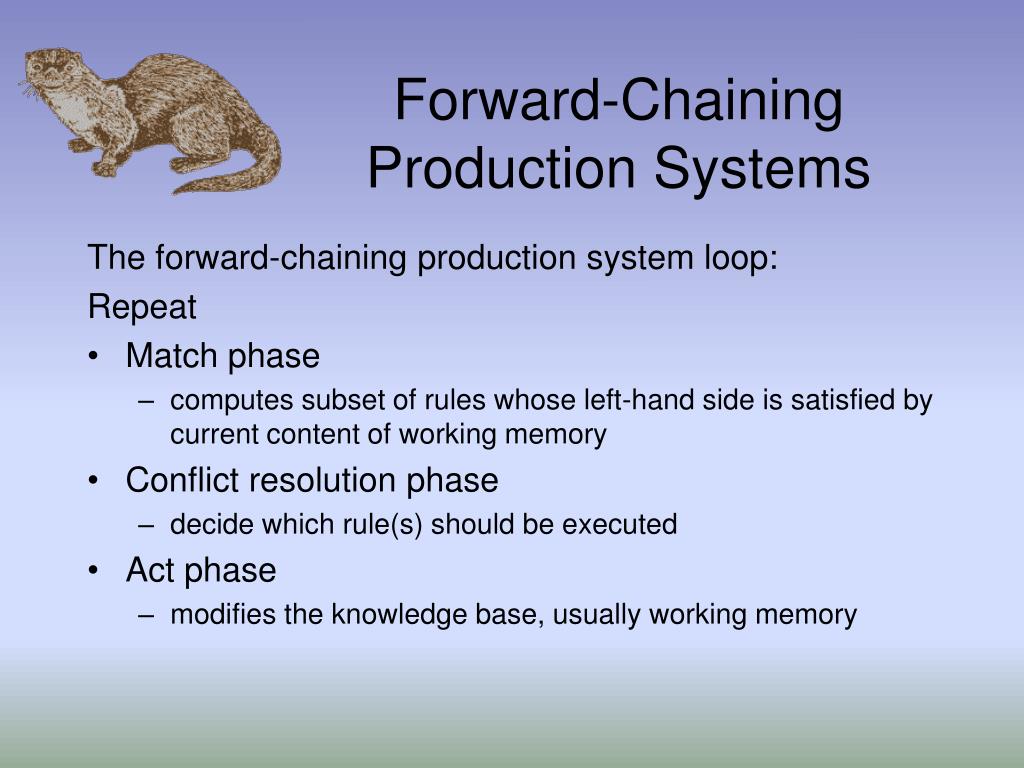 Forward-Chaining Production Systems

The forward-chaining production system loop:

Repeat

• Match phase
– computes subset of rules whose left-hand side is satisfied by current content of working memory

• Conflict resolution phase
– decide which rule(s) should be executed

• Act phase
– modifies the knowledge base, usually working memory